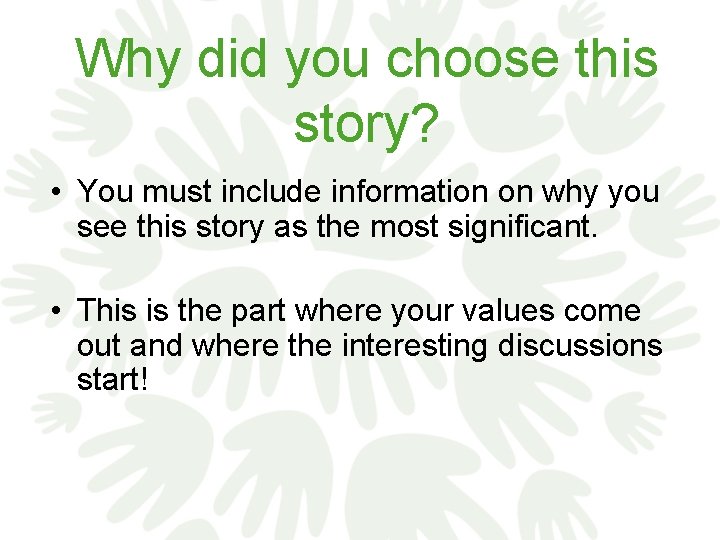 Why did you choose this story?

• You must include information on why you see this story as the most significant.

• This is the part where your values come out and where the interesting discussions start!